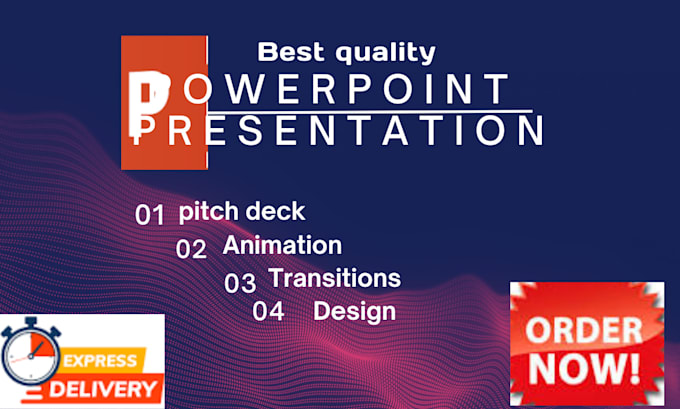 Best quality

POWERPOINT
PRESENTATION

01 pitch deck
02 Animation
03 Transitions
04 Design

EXPRESS
DELIVERY

ORDER
NOW!